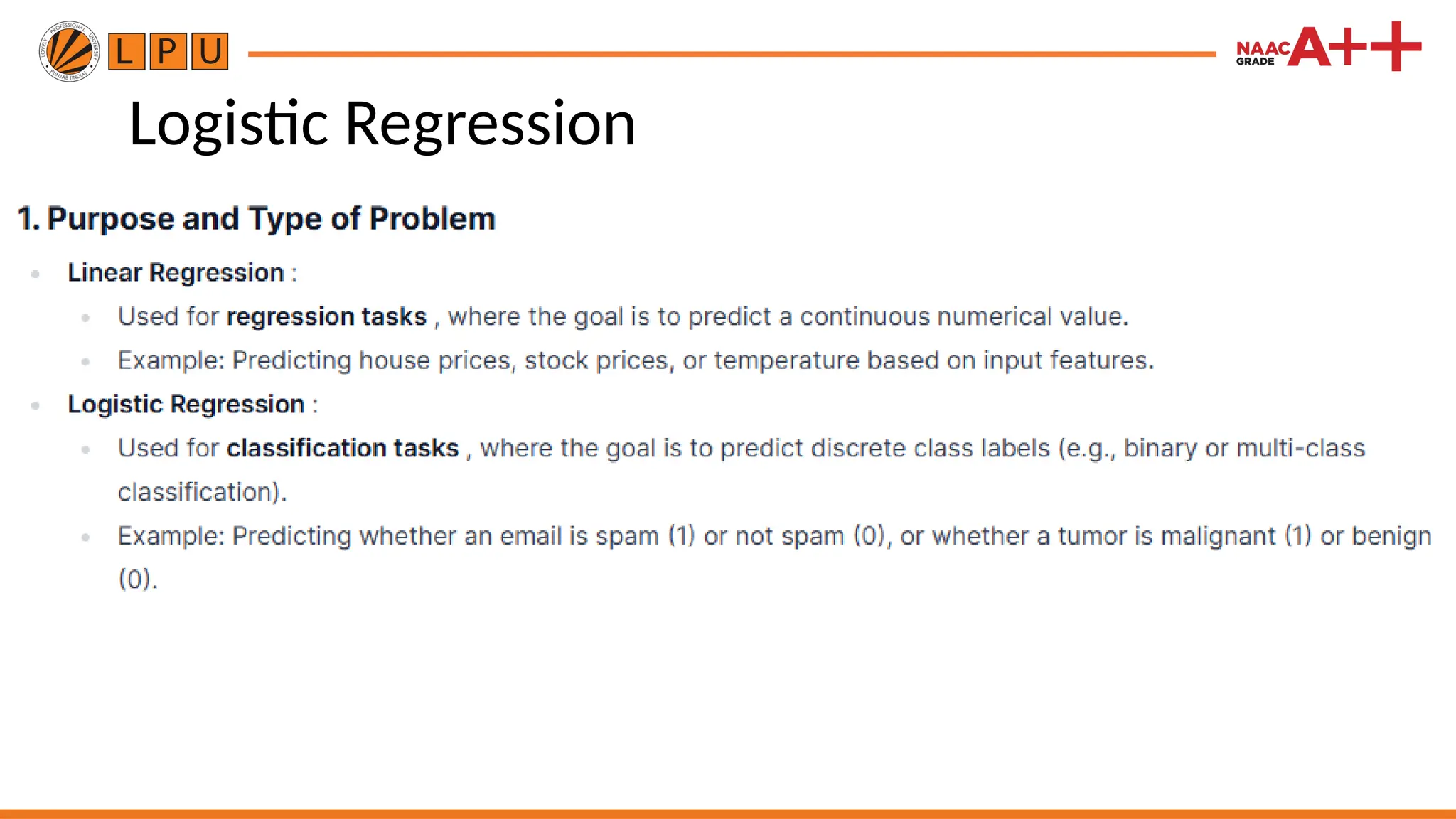 LOVELY PROFESSIONAL UNIVERSITY PUNJAB (INDIA)

L P U

NAAC GRADE A++

Logistic Regression

1. Purpose and Type of Problem

- Linear Regression :
  - Used for regression tasks , where the goal is to predict a continuous numerical value.
  - Example: Predicting house prices, stock prices, or temperature based on input features.
- Logistic Regression :
  - Used for classification tasks , where the goal is to predict discrete class labels (e.g., binary or multi-class classification).
  - Example: Predicting whether an email is spam (1) or not spam (0), or whether a tumor is malignant (1) or benign (0).